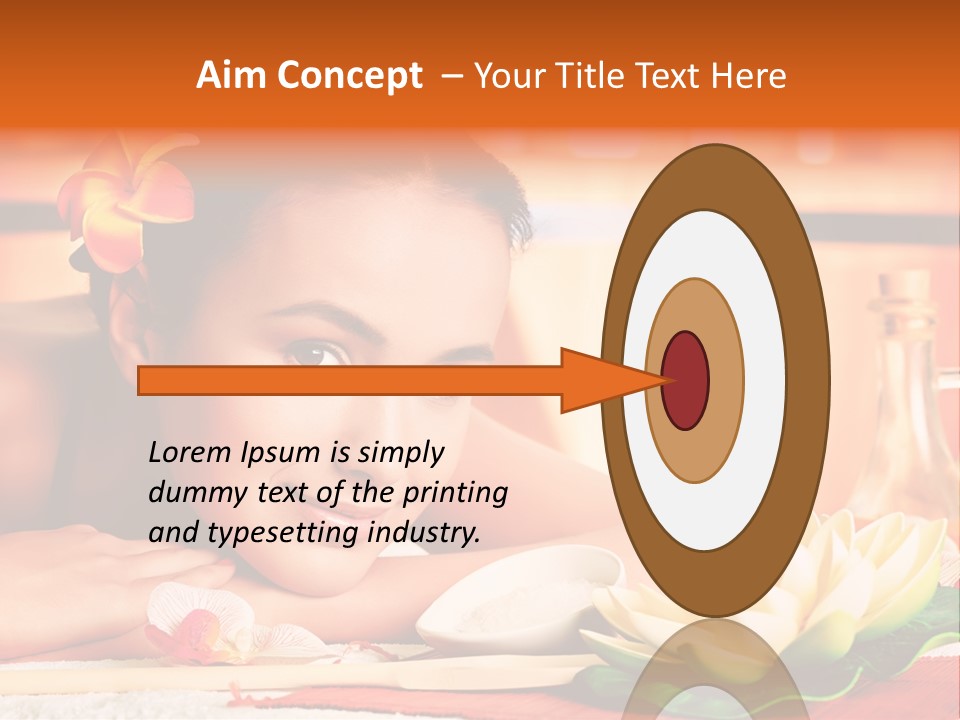 Aim Concept – Your Title Text Here

Lorem Ipsum is simply dummy text of the printing and typesetting industry.